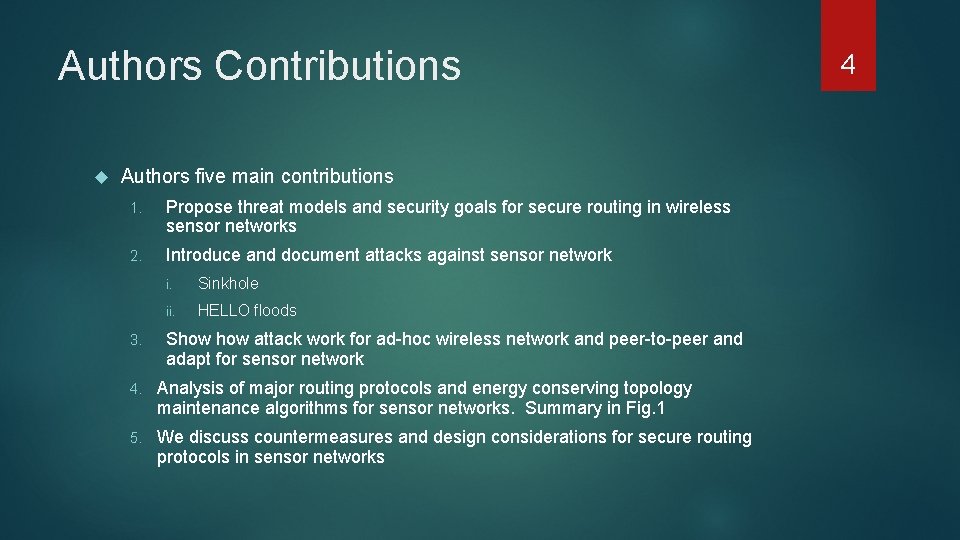 Authors Contributions

4

Authors five main contributions

1. Propose threat models and security goals for secure routing in wireless sensor networks

2. Introduce and document attacks against sensor network

i. Sinkhole

ii. HELLO floods

3. Show how attack work for ad-hoc wireless network and peer-to-peer and adapt for sensor network

4. Analysis of major routing protocols and energy conserving topology maintenance algorithms for sensor networks. Summary in Fig.1

5. We discuss countermeasures and design considerations for secure routing protocols in sensor networks